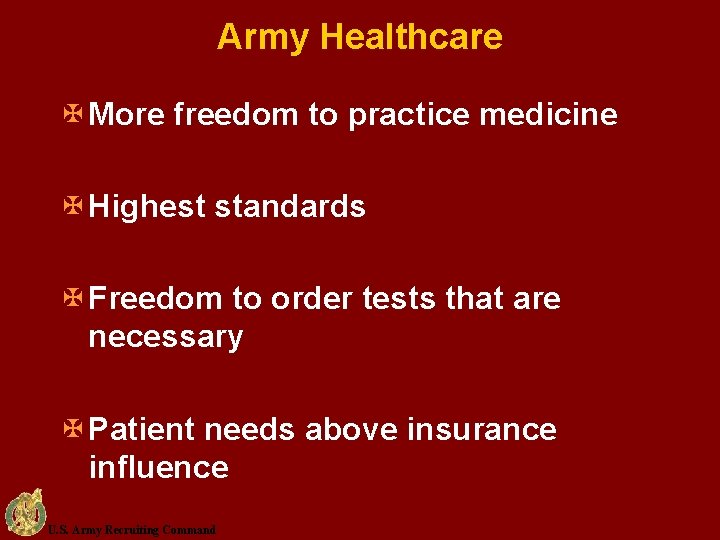 Army Healthcare

More freedom to practice medicine

Highest standards

Freedom to order tests that are necessary

Patient needs above insurance influence

U.S. Army Recruiting Command